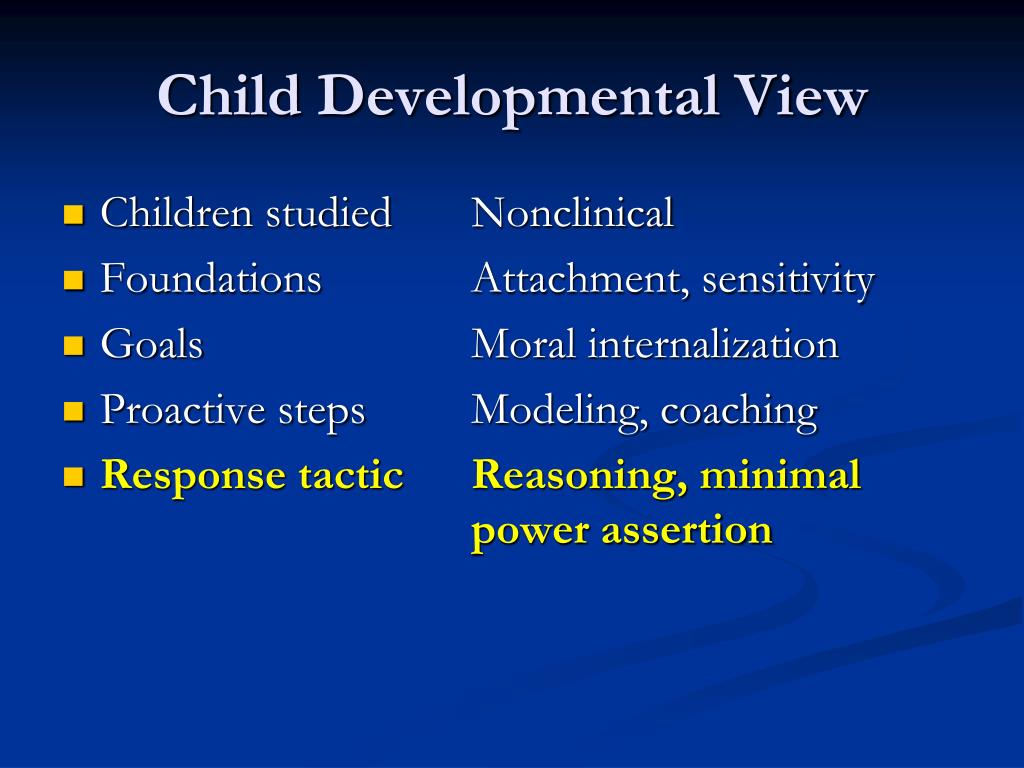 Child Developmental View

- Children studied	Nonclinical
- Foundations	Attachment, sensitivity
- Goals	Moral internalization
- Proactive steps	Modeling, coaching
- Response tactic	Reasoning, minimal power assertion